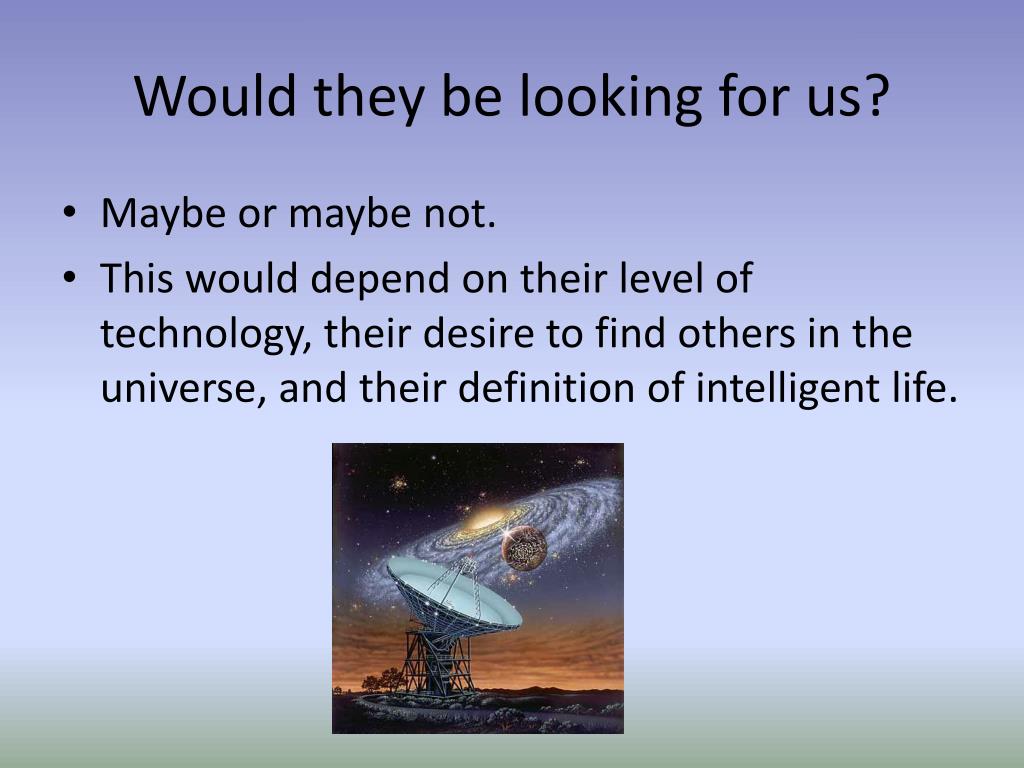 Would they be looking for us?

• Maybe or maybe not.
• This would depend on their level of technology, their desire to find others in the universe, and their definition of intelligent life.